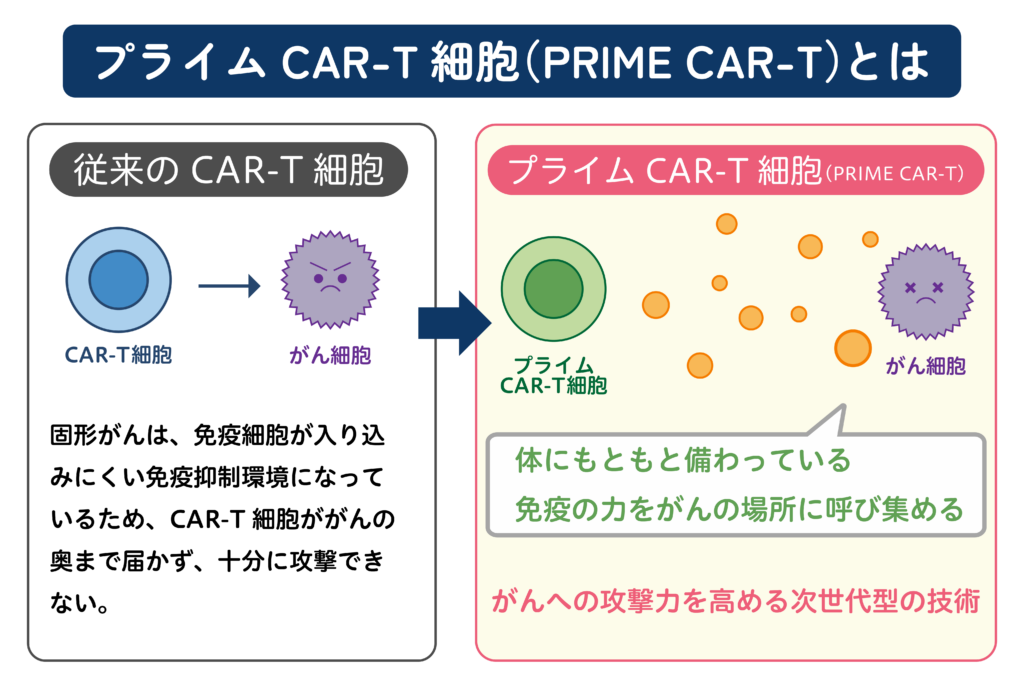 プライム CAR-T 細胞(PRIME CAR-T)とは

従来の CAR-T 細胞

CAR-T細胞

がん細胞

固形がんは、免疫細胞が入り込みにくい免疫抑制環境になっているため、CAR-T 細胞ががんの奥まで届かず、十分に攻撃できない。

プライム CAR-T 細胞(PRIME CAR-T)

プライム CAR-T細胞

がん細胞

体にもともと備わっている
免疫の力をがんの場所に呼び集める

がんへの攻撃力を高める次世代型の技術